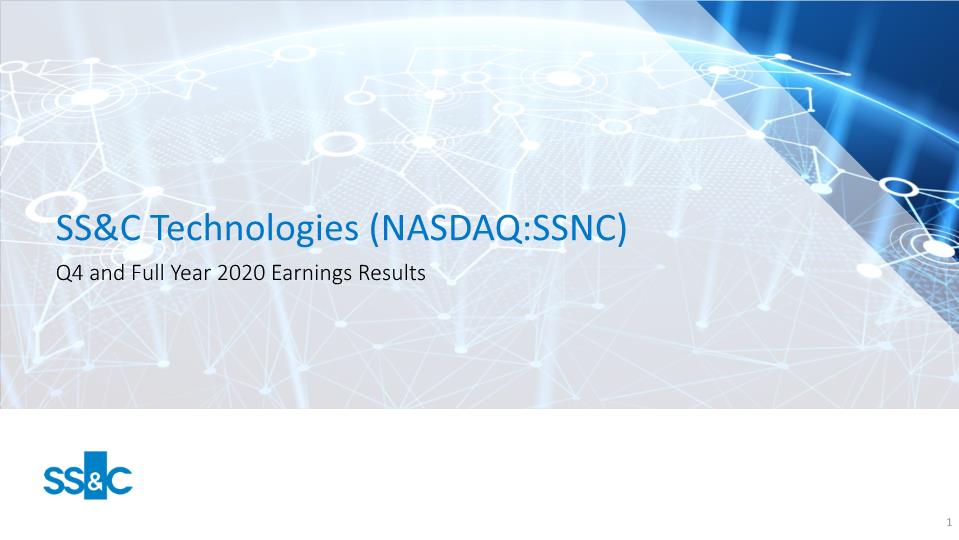 SS&C Technologies (NASDAQ:SSNC)
Q4 and Full Year 2020 Earnings Results

SS&C

1